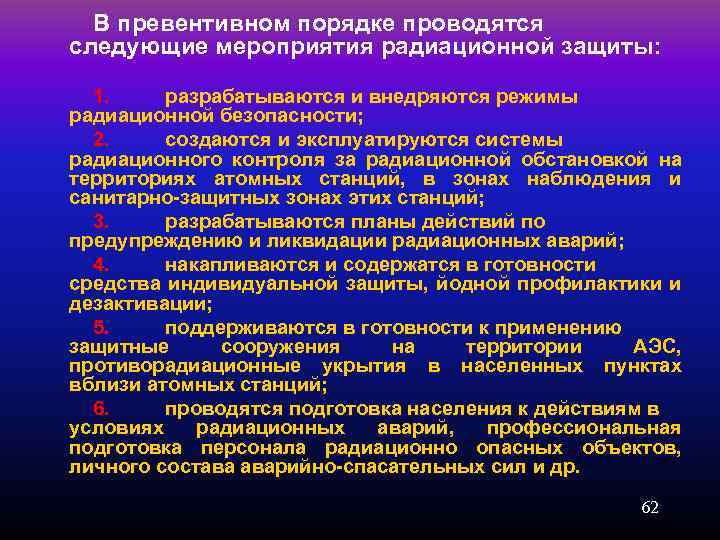 В превентивном порядке проводятся следующие мероприятия радиационной защиты:

1. разрабатываются и внедряются режимы радиационной безопасности;

2. создаются и эксплуатируются системы радиационного контроля за радиационной обстановкой на территориях атомных станций, в зонах наблюдения и санитарно-защитных зонах этих станций;

3. разрабатываются планы действий по предупреждению и ликвидации радиационных аварий;

4. накапливаются и содержатся в готовности средства индивидуальной защиты, йодной профилактики и дезактивации;

5. поддерживаются в готовности к применению защитные сооружения на территории АЭС, противорадиационные укрытия в населенных пунктах вблизи атомных станций;

6. проводятся подготовка населения к действиям в условиях радиационных аварий, профессиональная подготовка персонала радиационно опасных объектов, личного состава аварийно-спасательных сил и др.

62